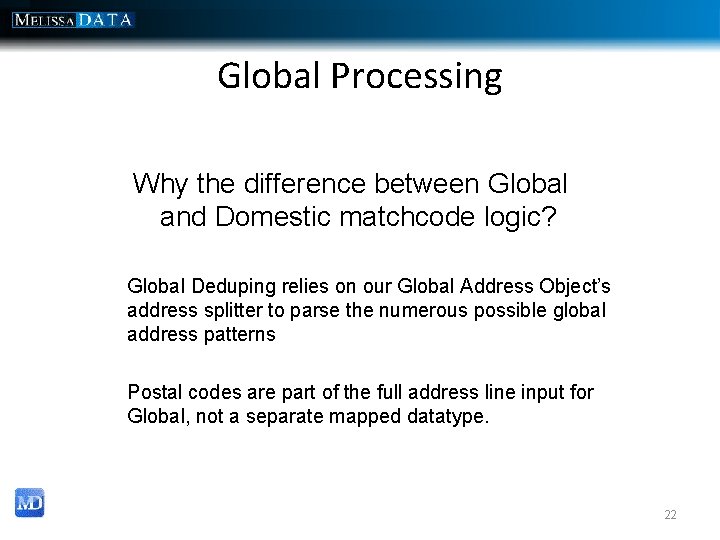 MELISSA DATA

Global Processing

Why the difference between Global and Domestic matchcode logic?

Global Deduping relies on our Global Address Object's address splitter to parse the numerous possible global address patterns

Postal codes are part of the full address line input for Global, not a separate mapped datatype.

MD

22